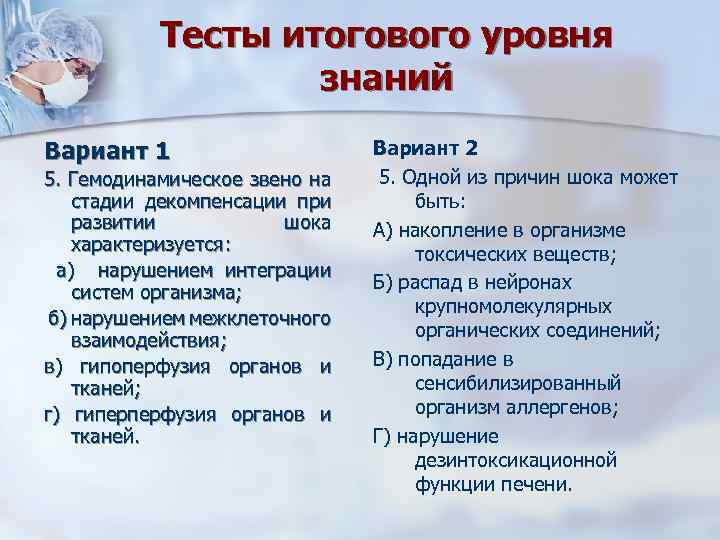 Тесты итогового уровня знаний

Вариант 1

5. Гемодинамическое звено на стадии декомпенсации при развитии шока характеризуется:

а) нарушением интеграции систем организма;

б) нарушением межклеточного взаимодействия;

в) гипоперфузия органов и тканей;

г) гиперперфузия органов и тканей.

Вариант 2

5. Одной из причин шока может быть:

А) накопление в организме токсических веществ;

Б) распад в нейронах крупномолекулярных органических соединений;

В) попадание в сенсибилизированный организм аллергенов;

Г) нарушение дезинтоксикационной функции печени.